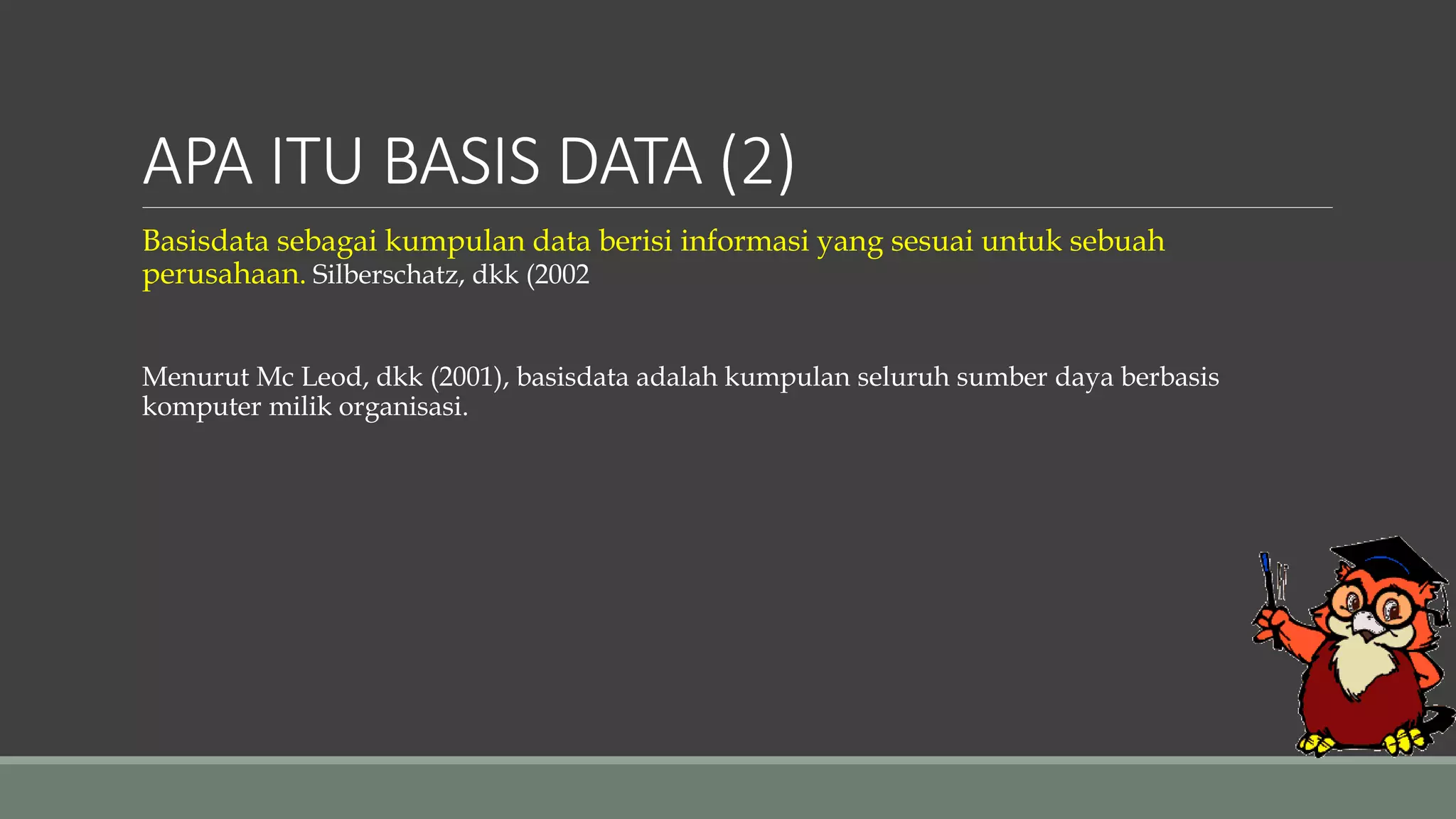 APA ITU BASIS DATA (2)

Basisdata sebagai kumpulan data berisi informasi yang sesuai untuk sebuah perusahaan. Silberschatz, dkk (2002

Menurut Mc Leod, dkk (2001), basisdata adalah kumpulan seluruh sumber daya berbasis komputer milik organisasi.